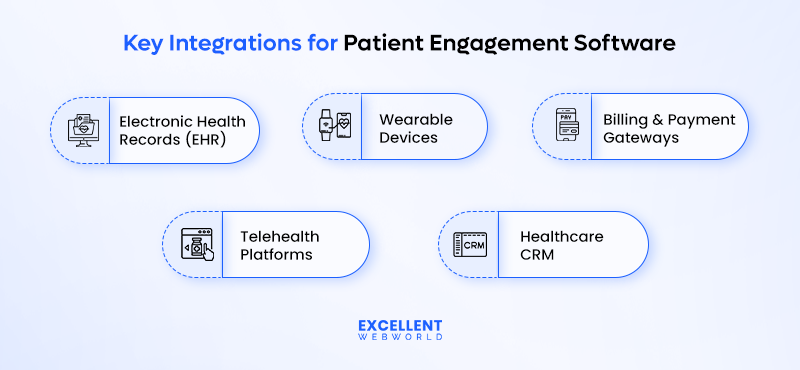 Key Integrations for Patient Engagement Software

Electronic Health Records (EHR)

Wearable Devices

PAY

Billing & Payment Gateways

Telehealth Platforms

CRM

Healthcare CRM

EXCELLENT WEBWORLD